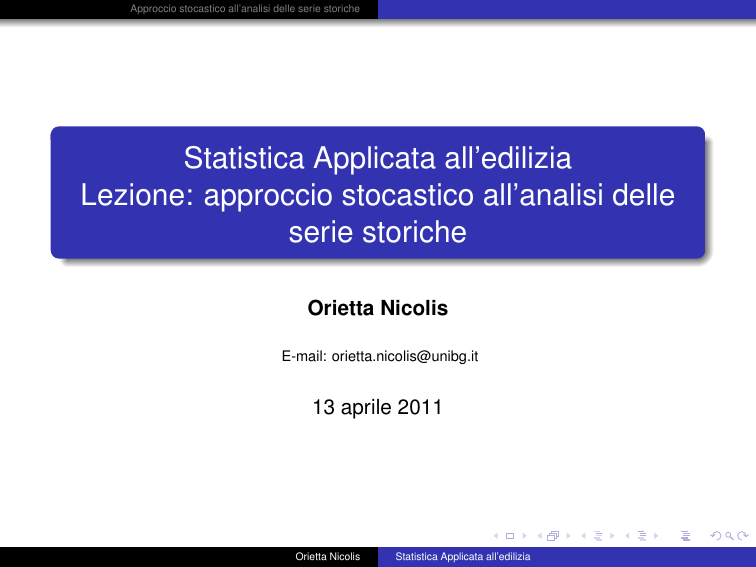 Approccio stocastico all'analisi delle serie storiche

Statistica Applicata all'edilizia
Lezione: approccio stocastico all'analisi delle serie storiche

Orietta Nicolis

E-mail: orietta.nicolis@unibg.it

13 aprile 2011

Orietta Nicolis Statistica Applicata all'edilizia